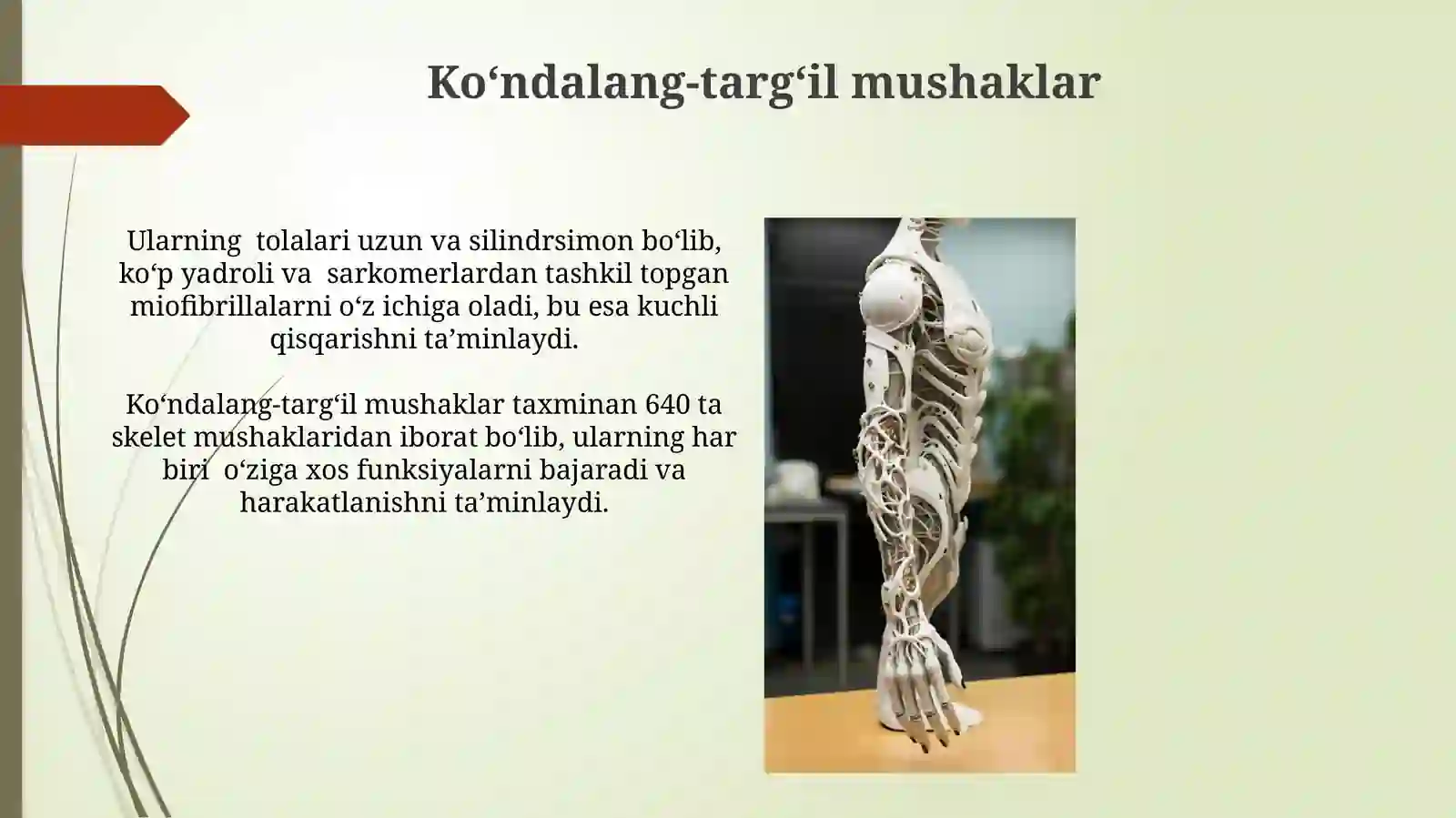 Ko‘ndalang-targ‘il mushaklar

Ularning tolalari uzun va silindrsimon bo‘lib, ko‘p yadroli va sarkomerlardan tashkil topgan miofibrillalarni o‘z ichiga oladi, bu esa kuchli qisqarishni ta’minlaydi.

Ko‘ndalang-targ‘il mushaklar taxminan 640 ta skelet mushaklaridan iborat bo‘lib, ularning har biri o‘ziga xos funksiyalarni bajaradi va harakatlanishni ta’minlaydi.